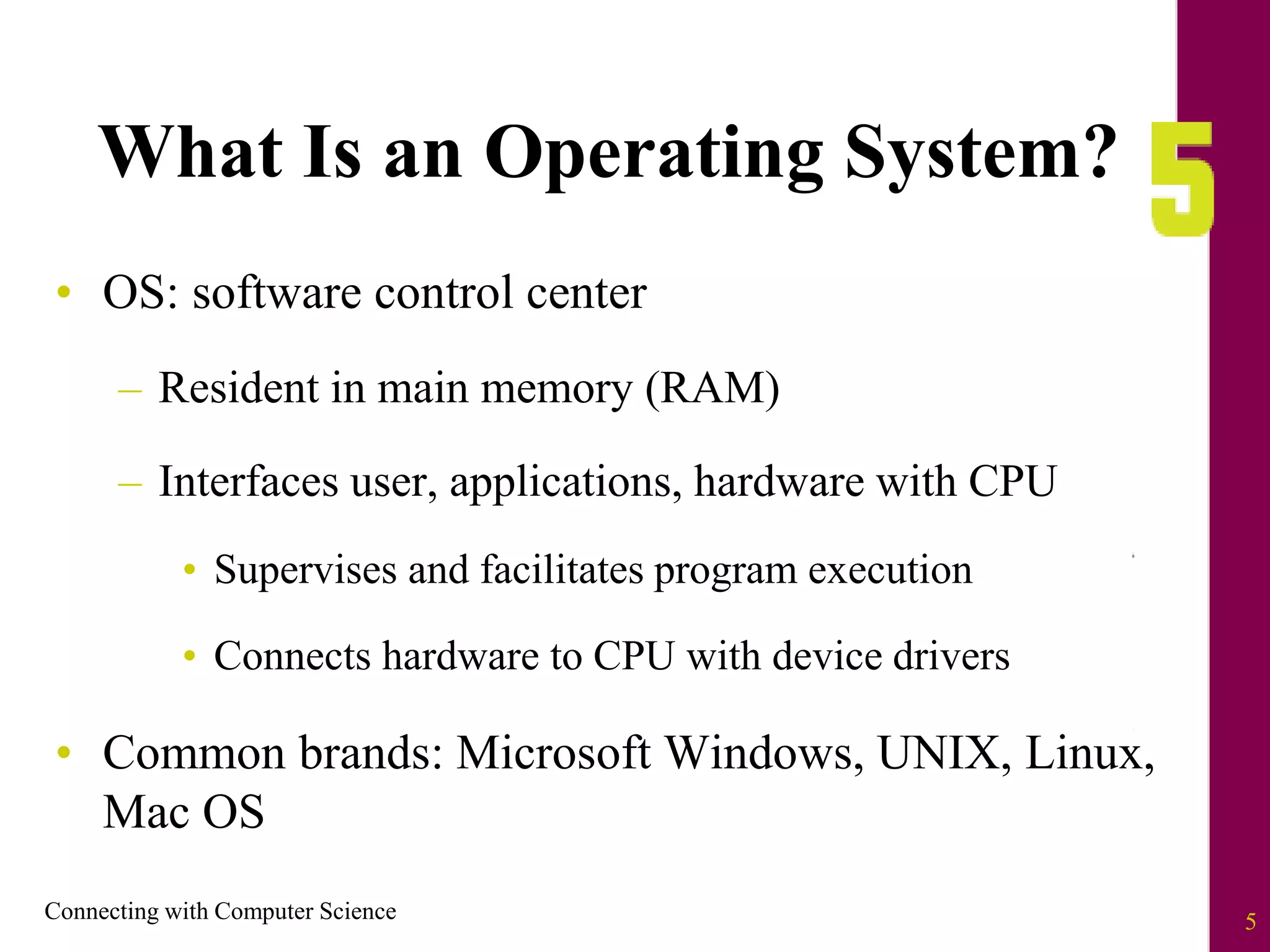 What Is an Operating System?

5

• OS: software control center

– Resident in main memory (RAM)

– Interfaces user, applications, hardware with CPU

• Supervises and facilitates program execution

• Connects hardware to CPU with device drivers

• Common brands: Microsoft Windows, UNIX, Linux, Mac OS

Connecting with Computer Science

5